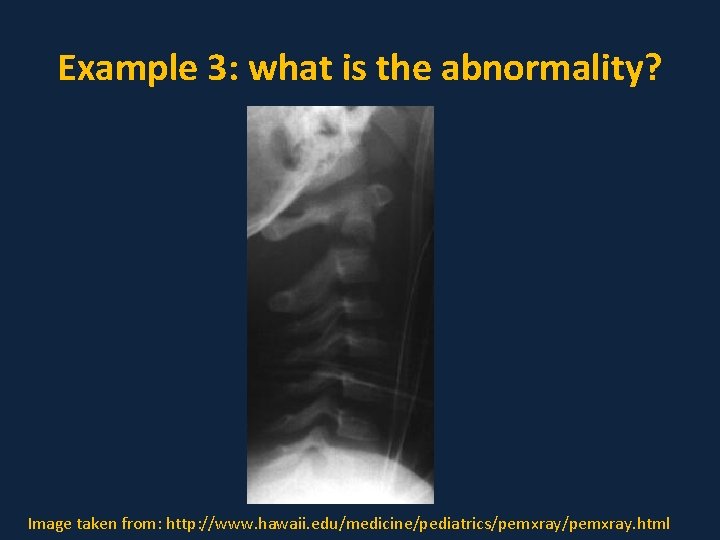 Example 3: what is the abnormality?

Image taken from: http://www.hawaii.edu/medicine/pediatrics/pemxray/pemxray.html